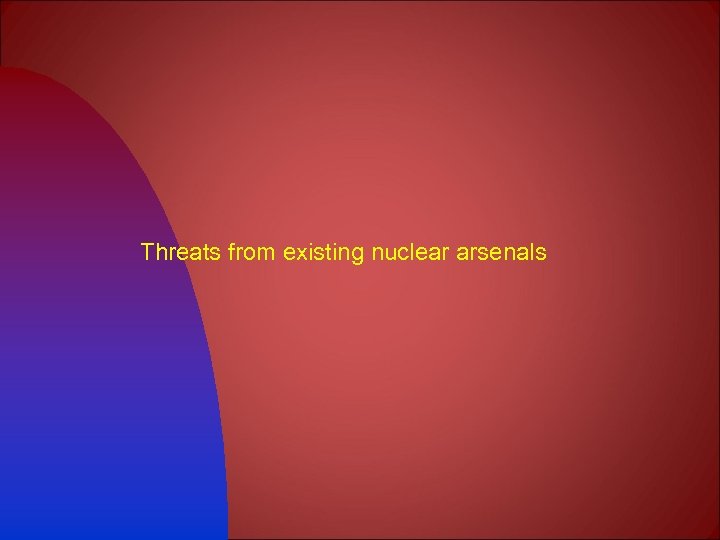 Threats from existing nuclear arsenals